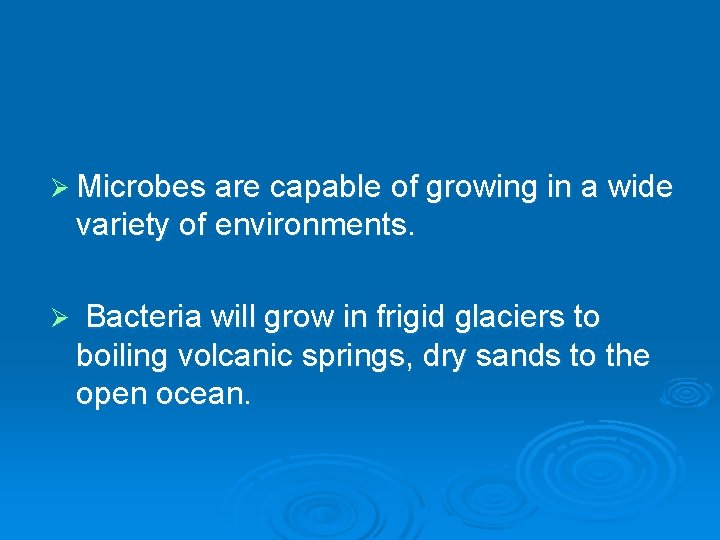 ➢ Microbes are capable of growing in a wide variety of environments.

➢ Bacteria will grow in frigid glaciers to boiling volcanic springs, dry sands to the open ocean.